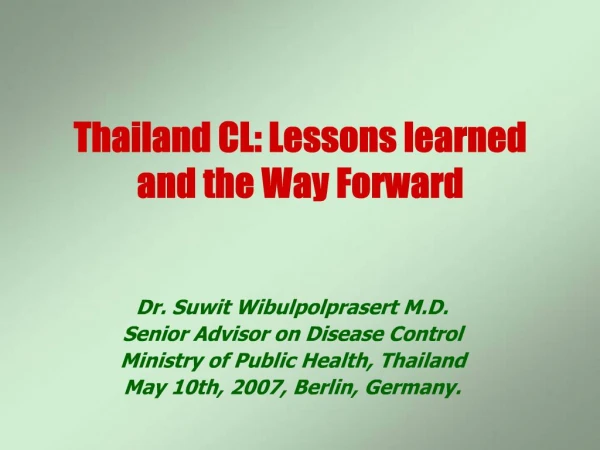 Thailand CL: Lessons learned and the Way Forward

Dr. Suwit Wibulpolprasert M.D.
Senior Advisor on Disease Control
Ministry of Public Health, Thailand
May 10th, 2007, Berlin, Germany.